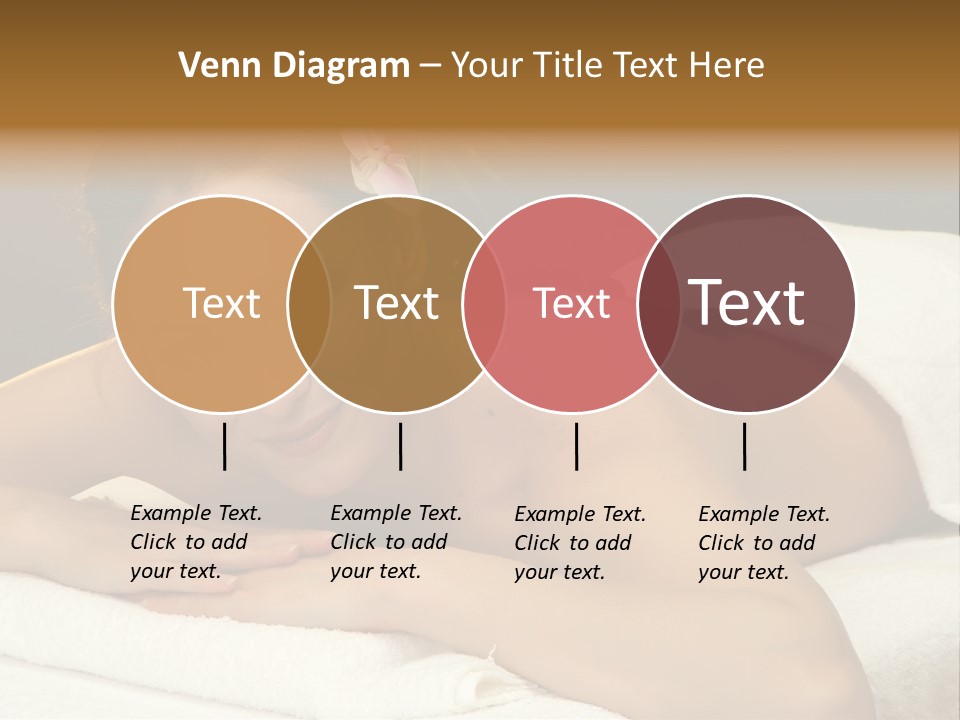 Venn Diagram – Your Title Text Here

Text

Text

Text

Text

Example Text. Click to add your text.

Example Text. Click to add your text.

Example Text. Click to add your text.

Example Text. Click to add your text.